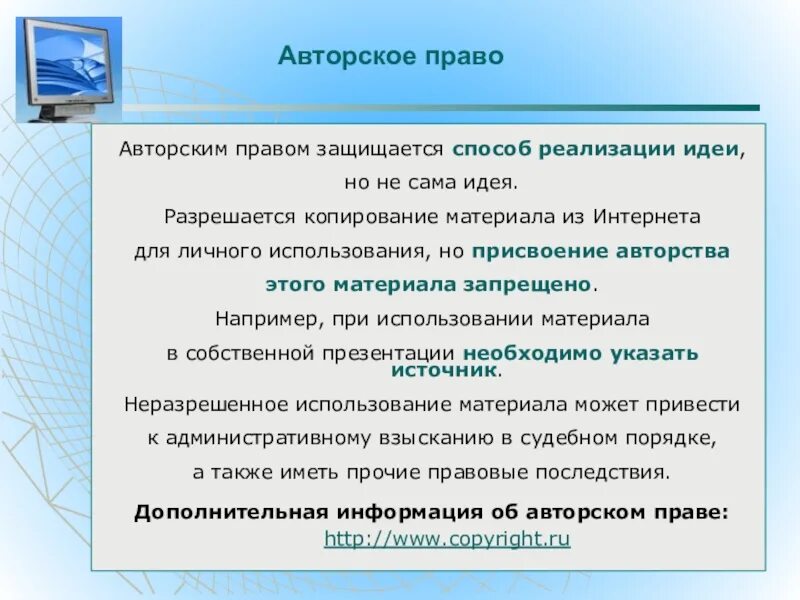 Авторское право

Авторским правом защищается способ реализации идеи, но не сама идея.

Разрешается копирование материала из Интернета для личного использования, но присвоение авторства этого материала запрещено.

Например, при использовании материала в собственной презентации необходимо указать источник.

Неразрешенное использование материала может привести к административному взысканию в судебном порядке, а также иметь прочие правовые последствия.

Дополнительная информация об авторском праве: http://www.copyright.ru